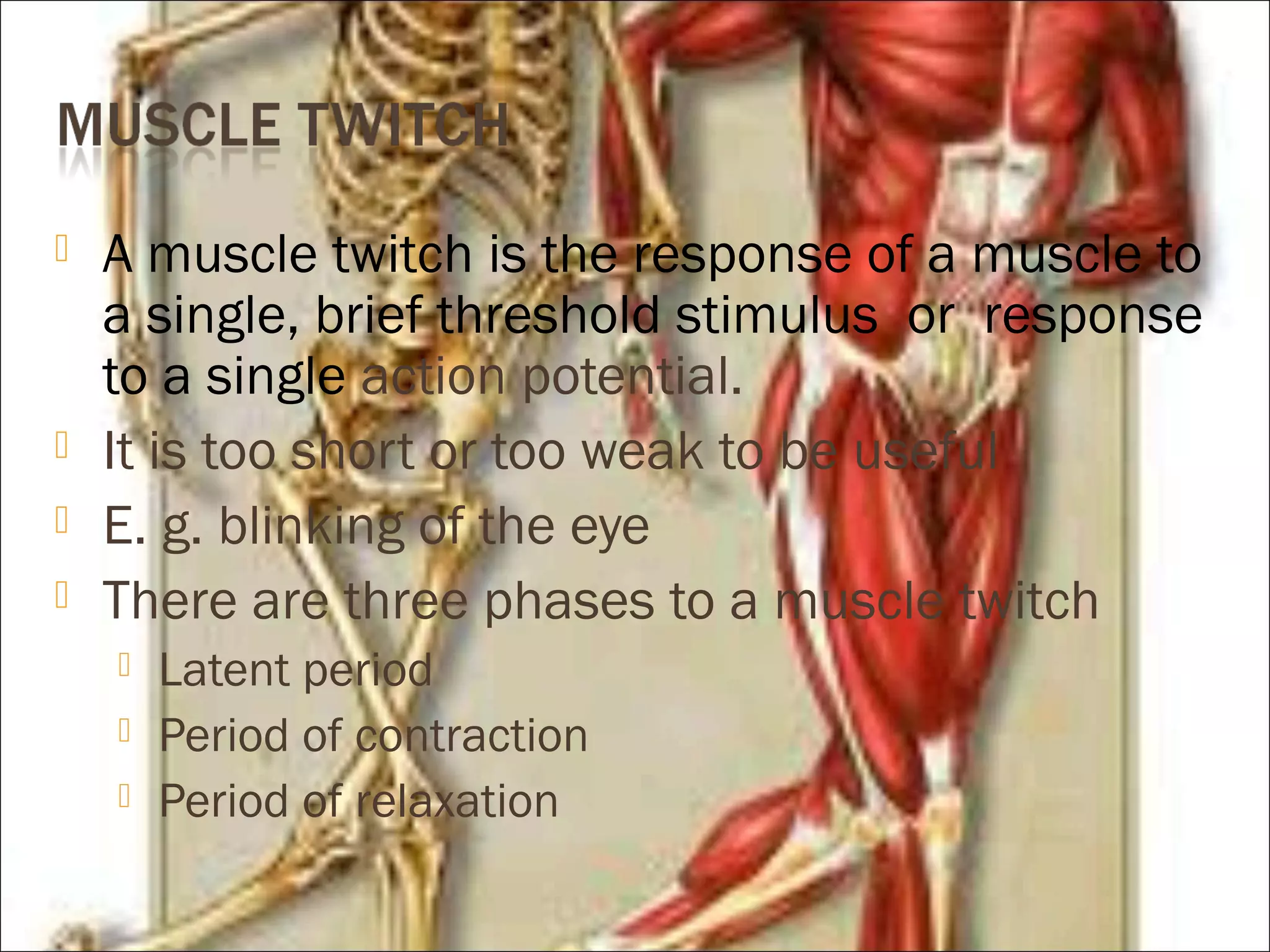 MUSCLE TWITCH

A muscle twitch is the response of a muscle to a single, brief threshold stimulus or response to a single action potential.

It is too short or too weak to be useful

E. g. blinking of the eye

There are three phases to a muscle twitch

Latent period

Period of contraction

Period of relaxation